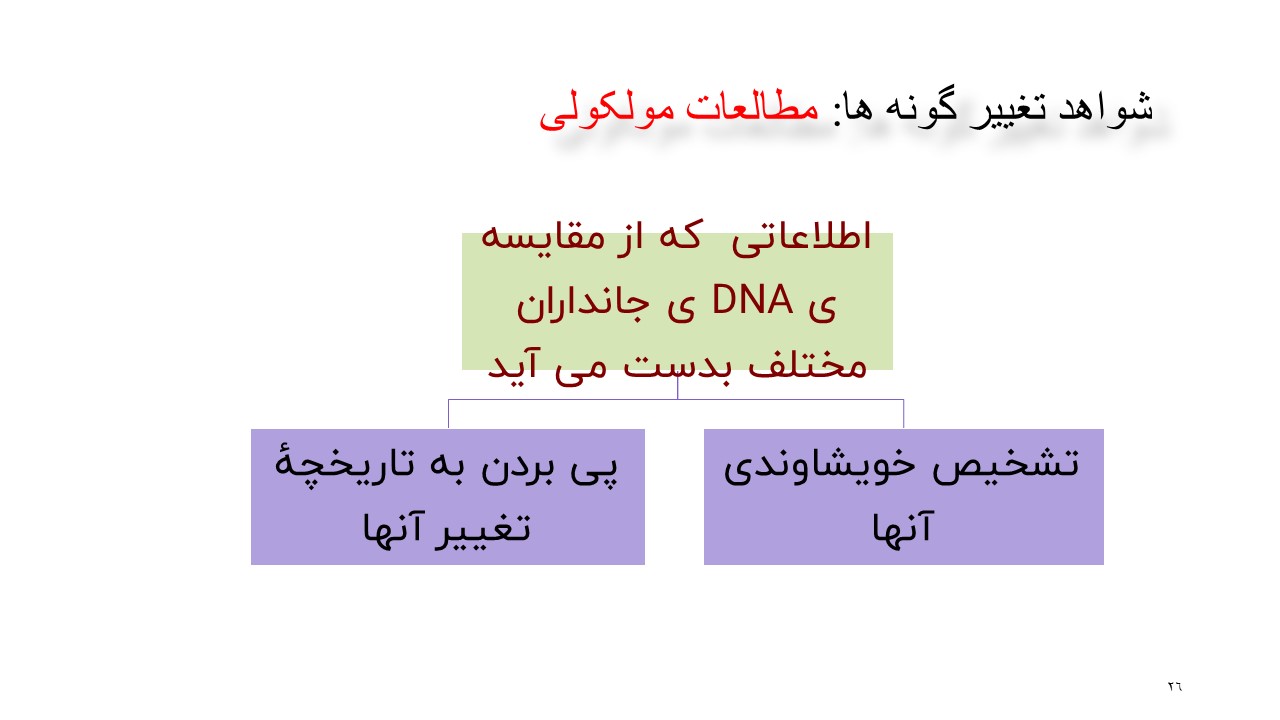 شواهد تغییر گونه ها: مطالعات مولکولی

اطلاعاتی که از مقایسه ی DNA ی جانداران مختلف بدست می آید

تشخیص خویشاوندی آنها

پی بردن به تاریخچهٔ تغییر آنها

۲۶